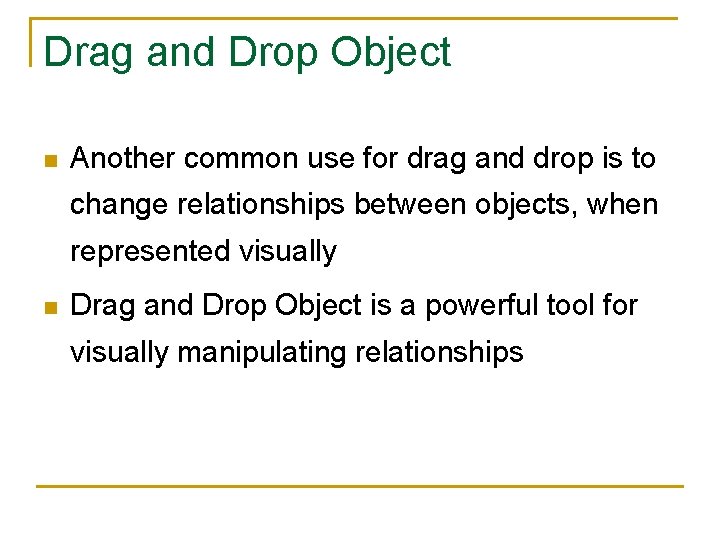 Drag and Drop Object

- Another common use for drag and drop is to change relationships between objects, when represented visually
- Drag and Drop Object is a powerful tool for visually manipulating relationships